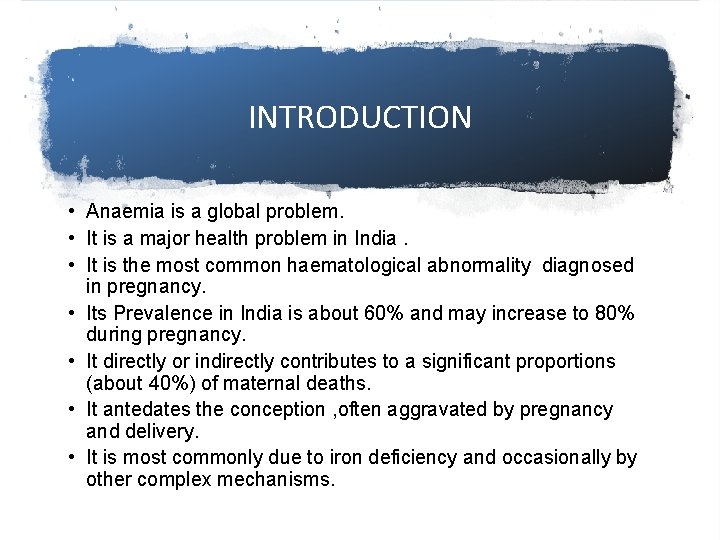 INTRODUCTION

• Anaemia is a global problem.
• It is a major health problem in India .
• It is the most common haematological abnormality diagnosed in pregnancy.
• Its Prevalence in India is about 60% and may increase to 80% during pregnancy.
• It directly or indirectly contributes to a significant proportions (about 40%) of maternal deaths.
• It antedates the conception ,often aggravated by pregnancy and delivery.
• It is most commonly due to iron deficiency and occasionally by other complex mechanisms.